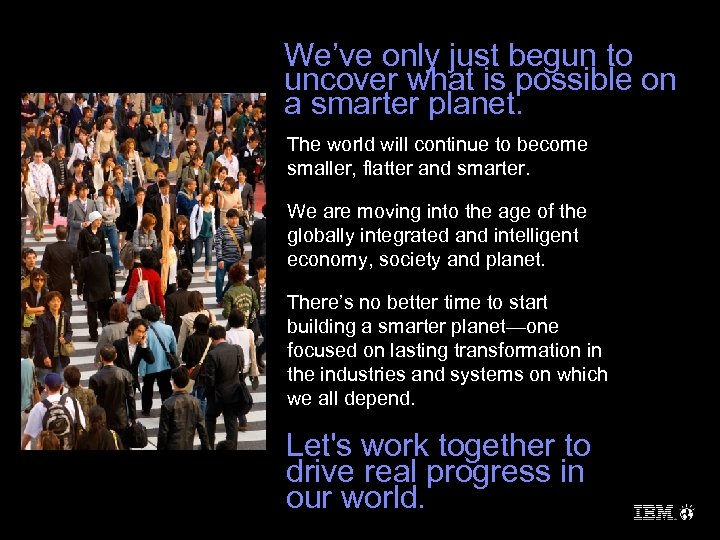 We've only just begun to uncover what is possible on a smarter planet.

The world will continue to become smaller, flatter and smarter.

We are moving into the age of the globally integrated and intelligent economy, society and planet.

There's no better time to start building a smarter planet—one focused on lasting transformation in the industries and systems on which we all depend.

Let's work together to drive real progress in our world.

IBM.